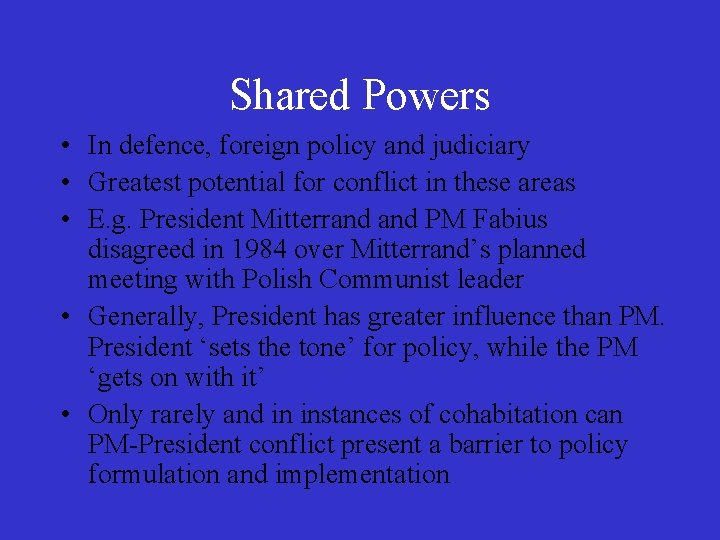 Shared Powers

• In defence, foreign policy and judiciary
• Greatest potential for conflict in these areas
• E.g. President Mitterrand and PM Fabius disagreed in 1984 over Mitterrand’s planned meeting with Polish Communist leader
• Generally, President has greater influence than PM. President ‘sets the tone’ for policy, while the PM ‘gets on with it’
• Only rarely and in instances of cohabitation can PM-President conflict present a barrier to policy formulation and implementation